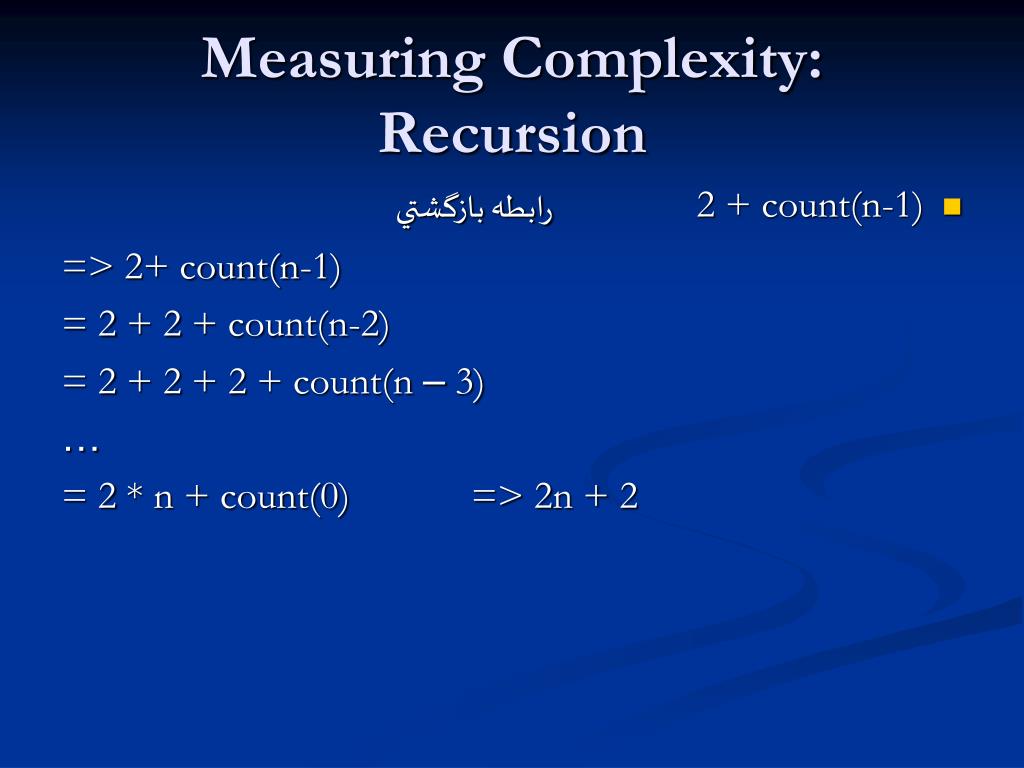 Measuring Complexity: Recursion

2 + count(n-1) رابطه بازگشتي

=> 2+ count(n-1)

= 2 + 2 + count(n-2)

= 2 + 2 + 2 + count(n – 3)

…

= 2 * n + count(0) => 2n + 2